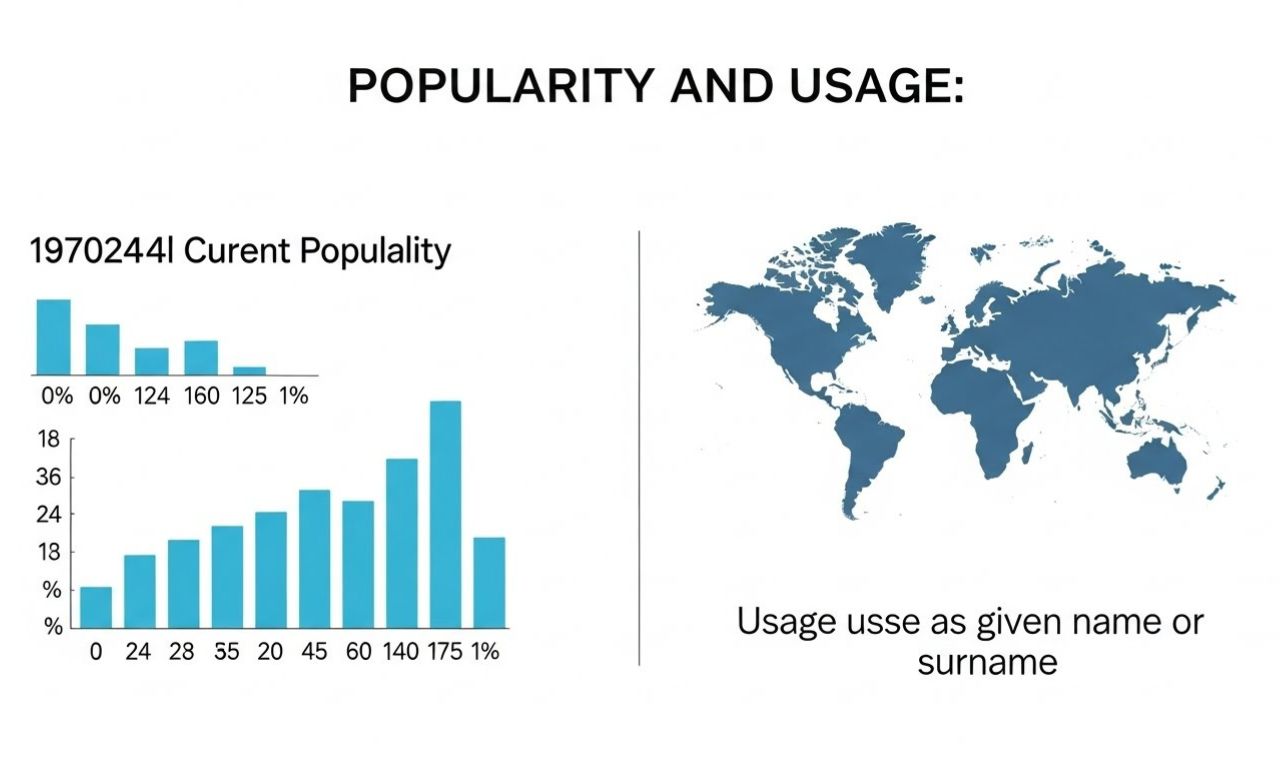 POPULARITY AND USAGE:

1970244l Curent Populality

0% 0% 124 160 125 1%

18
36
24
18
%
%

0 24 28 55 20 45 60 140 175 1%

Usage usse as given name or surname